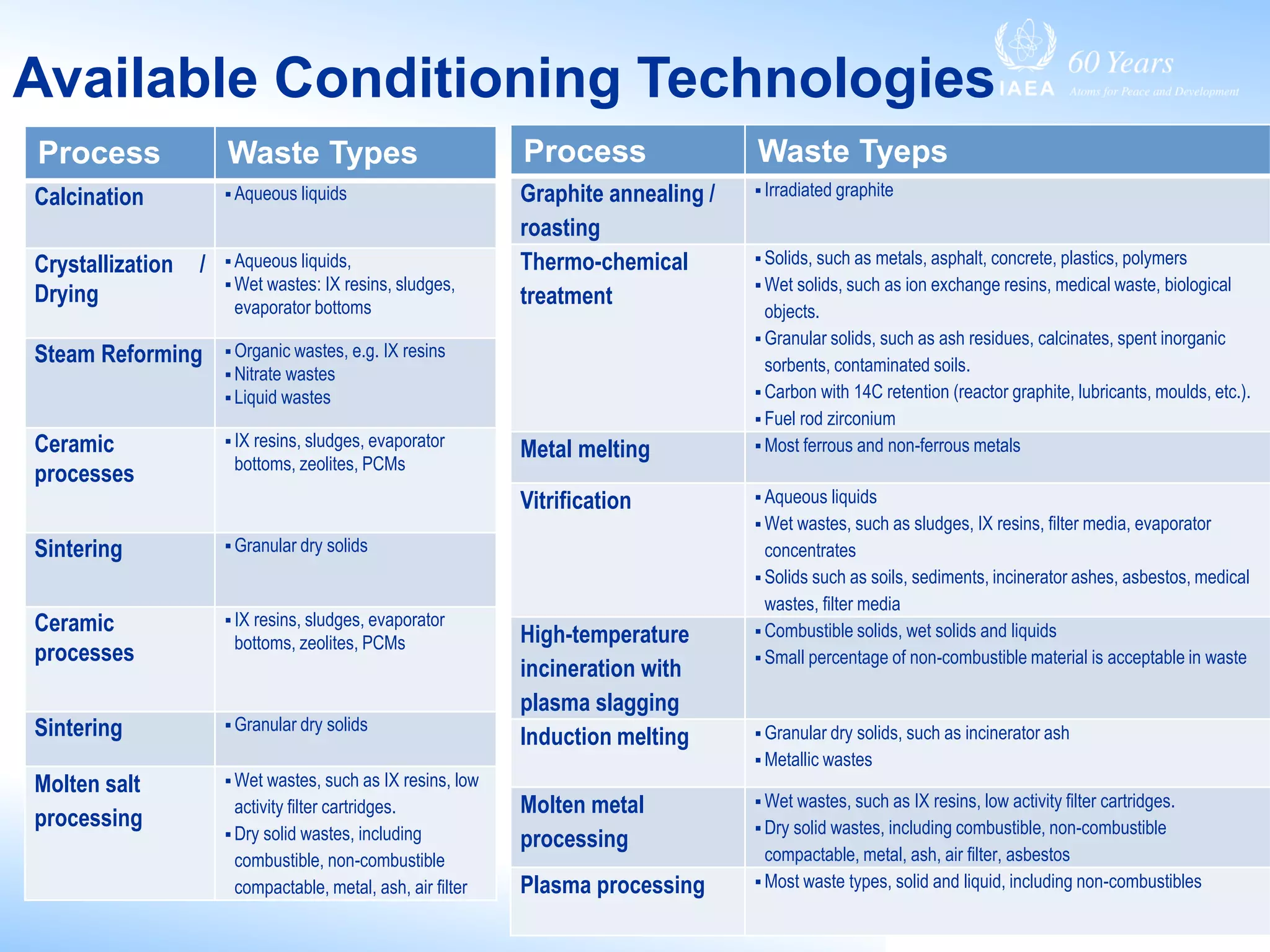 Available Conditioning Technologies

IAEA

60 Years

Atoms for Peace and Development

| Process | Waste Types |
|---|---|
| Calcination | ▪ Aqueous liquids |
| Crystallization / Drying | ▪ Aqueous liquids, ▪ Wet wastes: IX resins, sludges, evaporator bottoms |
| Steam Reforming | ▪ Organic wastes, e.g. IX resins ▪ Nitrate wastes ▪ Liquid wastes |
| Ceramic processes | ▪ IX resins, sludges, evaporator bottoms, zeolites, PCMs |
| Sintering | ▪ Granular dry solids |
| Ceramic processes | ▪ IX resins, sludges, evaporator bottoms, zeolites, PCMs |
| Sintering | ▪ Granular dry solids |
| Molten salt processing | ▪ Wet wastes, such as IX resins, low activity filter cartridges. ▪ Dry solid wastes, including combustible, non-combustible compactable, metal, ash, air filter |

| Process | Waste Tyeps |
|---|---|
| Graphite annealing / roasting | ▪ Irradiated graphite |
| Thermo-chemical treatment | ▪ Solids, such as metals, asphalt, concrete, plastics, polymers ▪ Wet solids, such as ion exchange resins, medical waste, biological objects. ▪ Granular solids, such as ash residues, calcinates, spent inorganic sorbents, contaminated soils. ▪ Carbon with 14C retention (reactor graphite, lubricants, moulds, etc.). ▪ Fuel rod zirconium |
| Metal melting | ▪ Most ferrous and non-ferrous metals |
| Vitrification | ▪ Aqueous liquids ▪ Wet wastes, such as sludges, IX resins, filter media, evaporator concentrates ▪ Solids such as soils, sediments, incinerator ashes, asbestos, medical wastes, filter media |
| High-temperature incineration with plasma slagging | ▪ Combustible solids, wet solids and liquids ▪ Small percentage of non-combustible material is acceptable in waste |
| Induction melting | ▪ Granular dry solids, such as incinerator ash ▪ Metallic wastes |
| Molten metal processing | ▪ Wet wastes, such as IX resins, low activity filter cartridges. ▪ Dry solid wastes, including combustible, non-combustible compactable, metal, ash, air filter, asbestos |
| Plasma processing | ▪ Most waste types, solid and liquid, including non-combustibles |